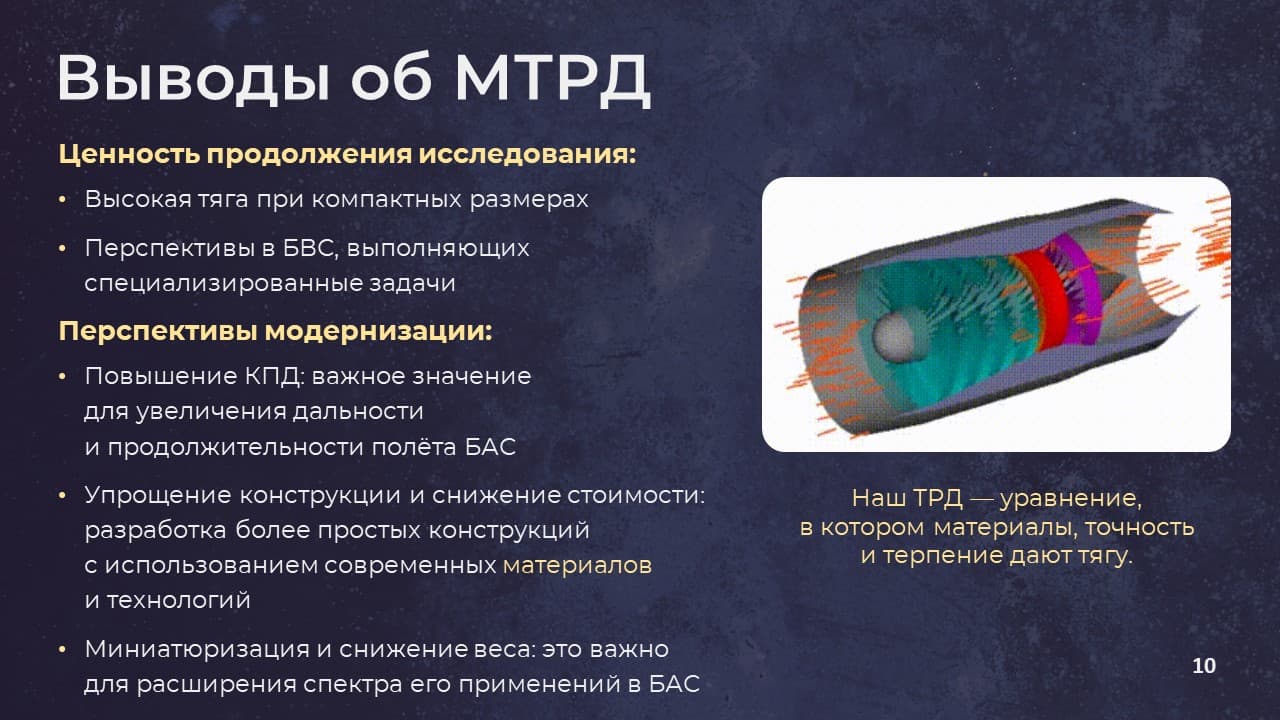 Выводы об МТРД

Ценность продолжения исследования:

• Высокая тяга при компактных размерах

• Перспективы в БВС, выполняющих специализированные задачи

Перспективы модернизации:

• Повышение КПД: важное значение для увеличения дальности и продолжительности полёта БАС

• Упрощение конструкции и снижение стоимости: разработка более простых конструкций с использованием современных материалов и технологий

• Миниатюризация и снижение веса: это важно для расширения спектра его применений в БАС

Наш ТРД — уравнение, в котором материалы, точность и терпение дают тягу.

10